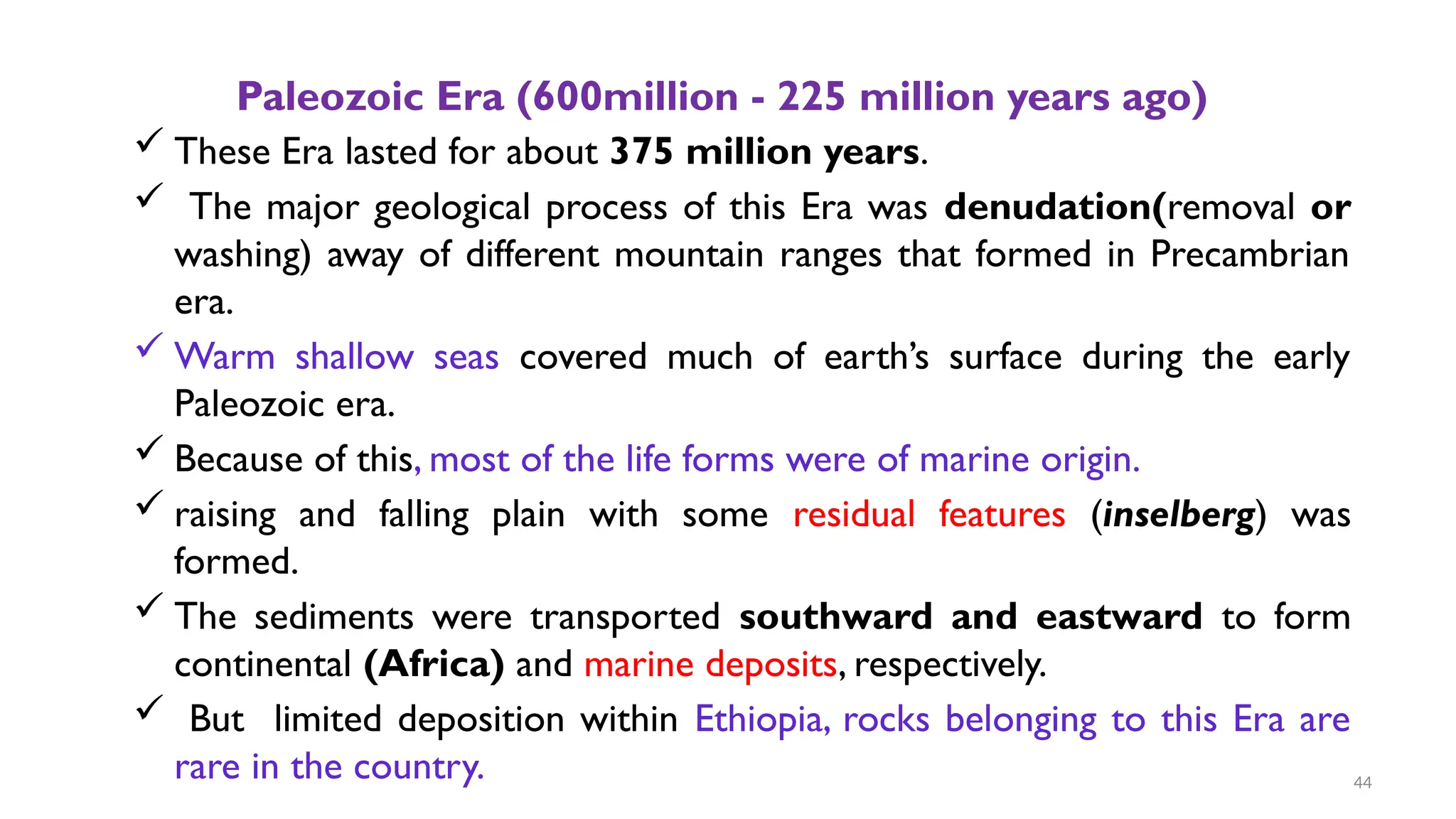 Paleozoic Era (600million - 225 million years ago)

✓ These Era lasted for about 375 million years.

✓ The major geological process of this Era was denudation(removal or washing) away of different mountain ranges that formed in Precambrian era.

✓ Warm shallow seas covered much of earth's surface during the early Paleozoic era.

✓ Because of this, most of the life forms were of marine origin.

✓ raising and falling plain with some residual features (inselberg) was formed.

✓ The sediments were transported southward and eastward to form continental (Africa) and marine deposits, respectively.

✓ But limited deposition within Ethiopia, rocks belonging to this Era are rare in the country.

44